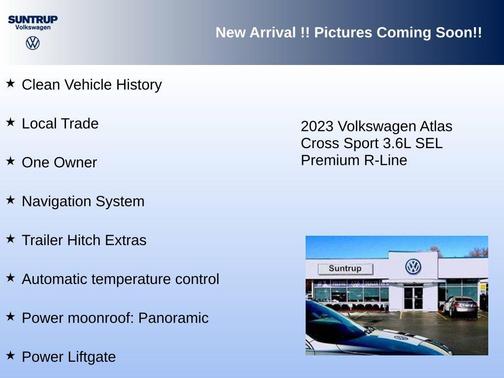 SUNTRUP
Volkswagen

New Arrival !! Pictures Coming Soon!!

★ Clean Vehicle History

★ Local Trade

★ One Owner

★ Navigation System

★ Trailer Hitch Extras

★ Automatic temperature control

★ Power moonroof: Panoramic

★ Power Liftgate

2023 Volkswagen Atlas Cross Sport 3.6L SEL Premium R-Line

Suntrup